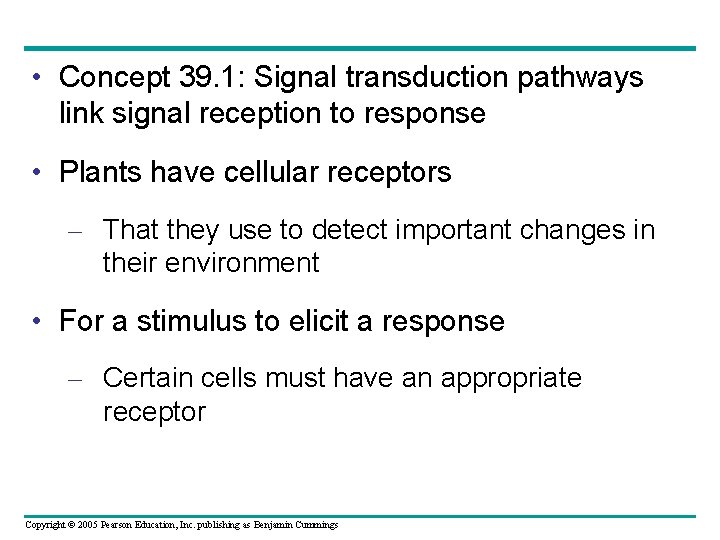 • Concept 39.1: Signal transduction pathways link signal reception to response

• Plants have cellular receptors

– That they use to detect important changes in their environment

• For a stimulus to elicit a response

– Certain cells must have an appropriate receptor

Copyright © 2005 Pearson Education, Inc. publishing as Benjamin Cummings